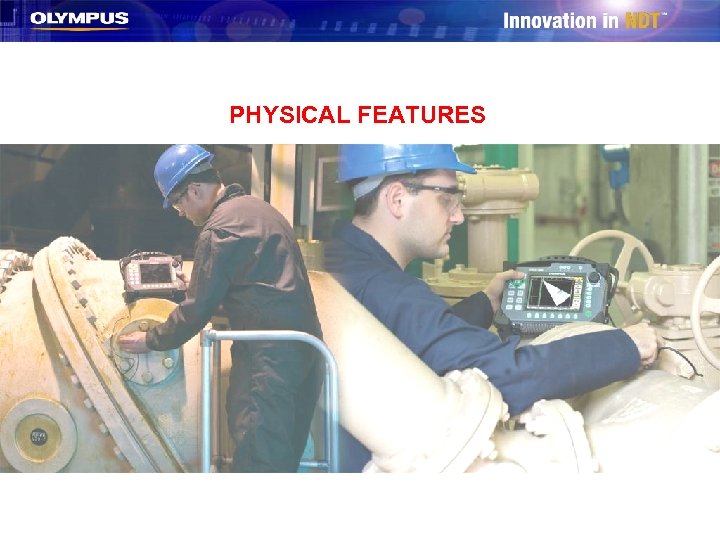 OLYMPUS

Innovation in NDT™

PHYSICAL FEATURES